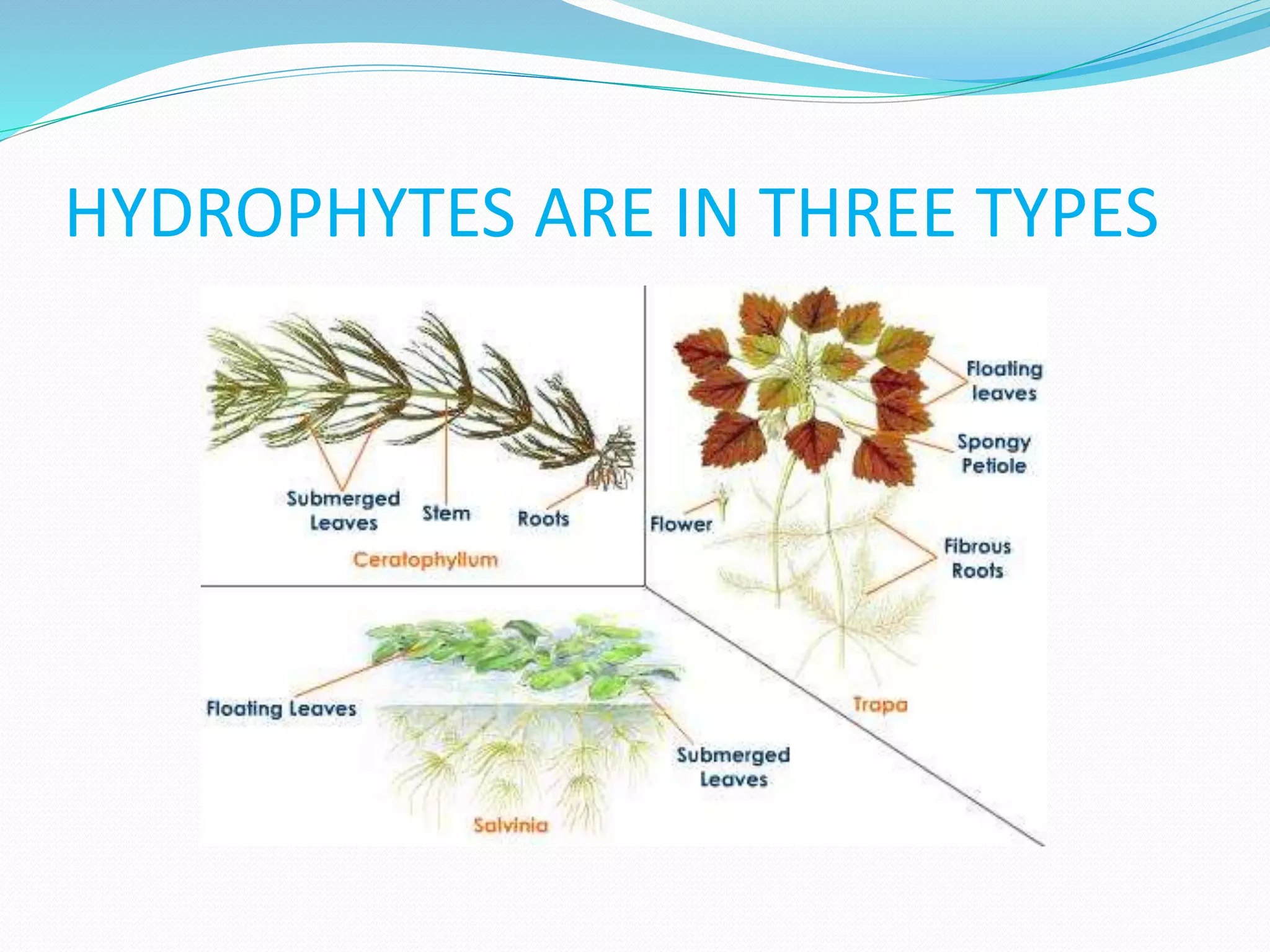 HYDROPHYTES ARE IN THREE TYPES

Submerged Leaves

Stem

Roots

Ceratophyllum

Floating leaves

Spongy Petiole

Flower

Fibrous Roots

Trapa

Floating Leaves

Submerged Leaves

Salvinia